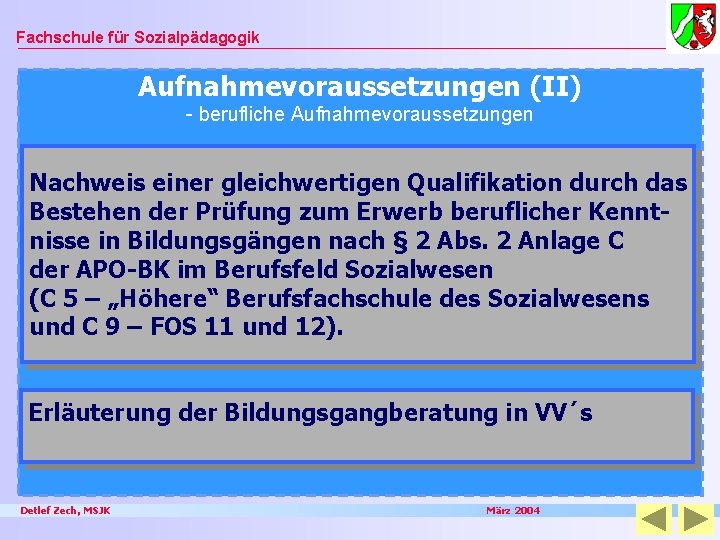 Fachschule für Sozialpädagogik

Aufnahmevoraussetzungen (II)
- berufliche Aufnahmevoraussetzungen

Nachweis einer gleichwertigen Qualifikation durch das Bestehen der Prüfung zum Erwerb beruflicher Kenntnisse in Bildungsgängen nach § 2 Abs. 2 Anlage C der APO-BK im Berufsfeld Sozialwesen (C 5 – „Höhere“ Berufsfachschule des Sozialwesens und C 9 – FOS 11 und 12).

Erläuterung der Bildungsgangberatung in VV´s

Detlef Zech, MSJK

März 2004